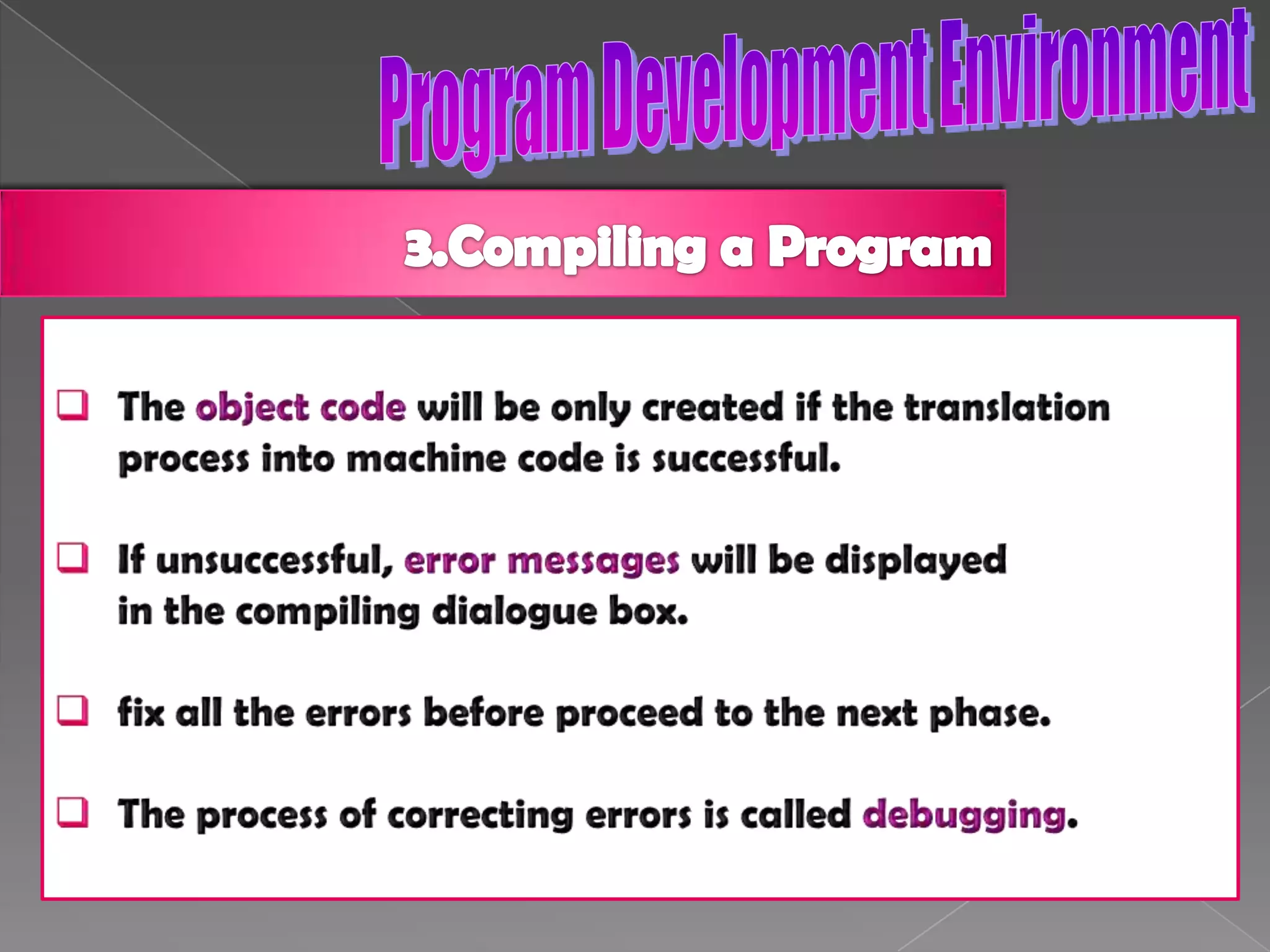 Program Development Environment

3.Compiling a Program

❑ The object code will be only created if the translation process into machine code is successful.

❑ If unsuccessful, error messages will be displayed in the compiling dialogue box.

❑ fix all the errors before proceed to the next phase.

❑ The process of correcting errors is called debugging.